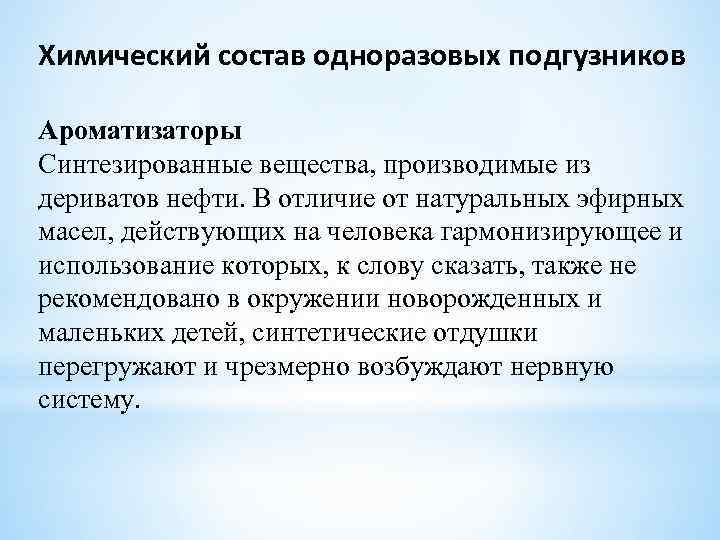 Химический состав одноразовых подгузников

Ароматизаторы
Синтезированные вещества, производимые из дериватов нефти. В отличие от натуральных эфирных масел, действующих на человека гармонизирующее и использование которых, к слову сказать, также не рекомендовано в окружении новорожденных и маленьких детей, синтетические отдушки перегружают и чрезмерно возбуждают нервную систему.